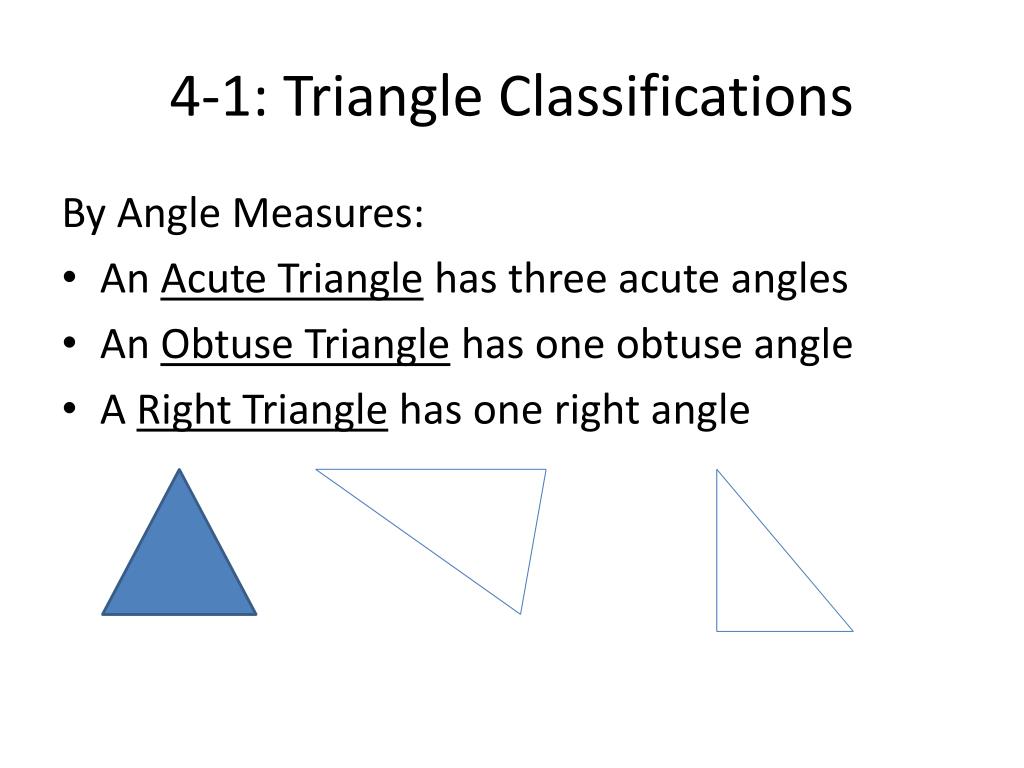 4-1: Triangle Classifications

By Angle Measures:

• An Acute Triangle has three acute angles
• An Obtuse Triangle has one obtuse angle
• A Right Triangle has one right angle